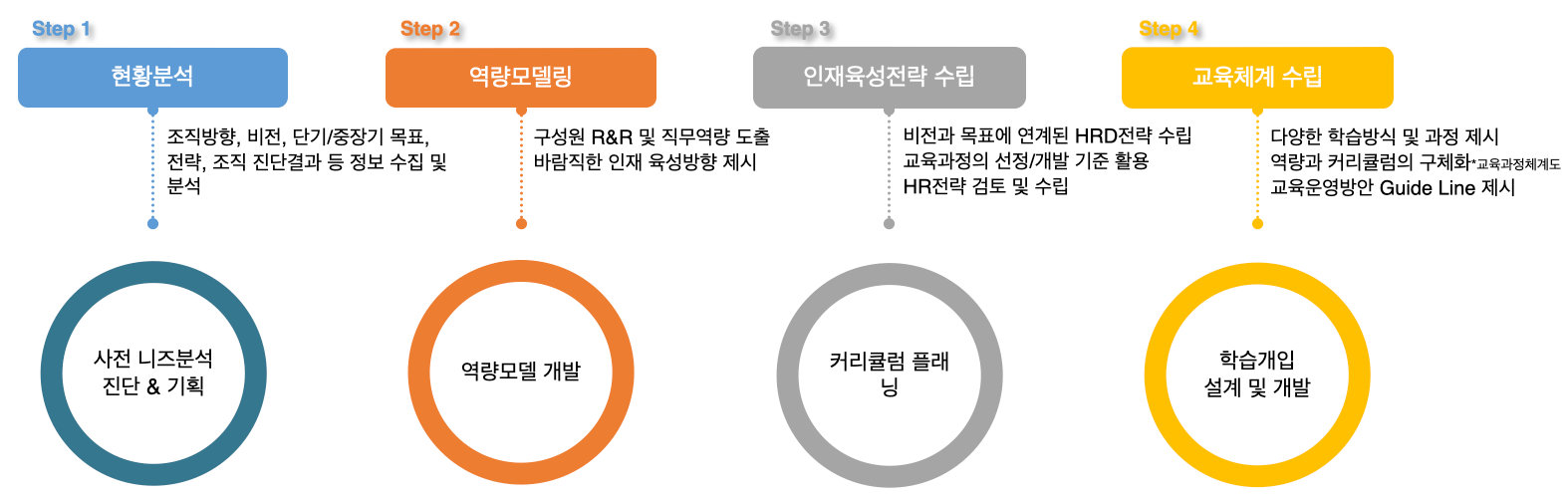 Step 1

현황분석

조직방향, 비전, 단기/중장기 목표, 전략, 조직 진단결과 등 정보 수집 및 분석

사전 니즈분석
진단 & 기획

Step 2

역량모델링

구성원 R&R 및 직무역량 도출
바람직한 인재 육성방향 제시

역량모델 개발

Step 3

인재육성전략 수립

비전과 목표에 연계된 HRD전략 수립
교육과정의 선정/개발 기준 활용
HR전략 검토 및 수립

커리큘럼 플래닝

Step 4

교육체계 수립

다양한 학습방식 및 과정 제시
역량과 커리큘럼의 구체화*교육과정체계도
교육운영방안 Guide Line 제시

학습개입
설계 및 개발